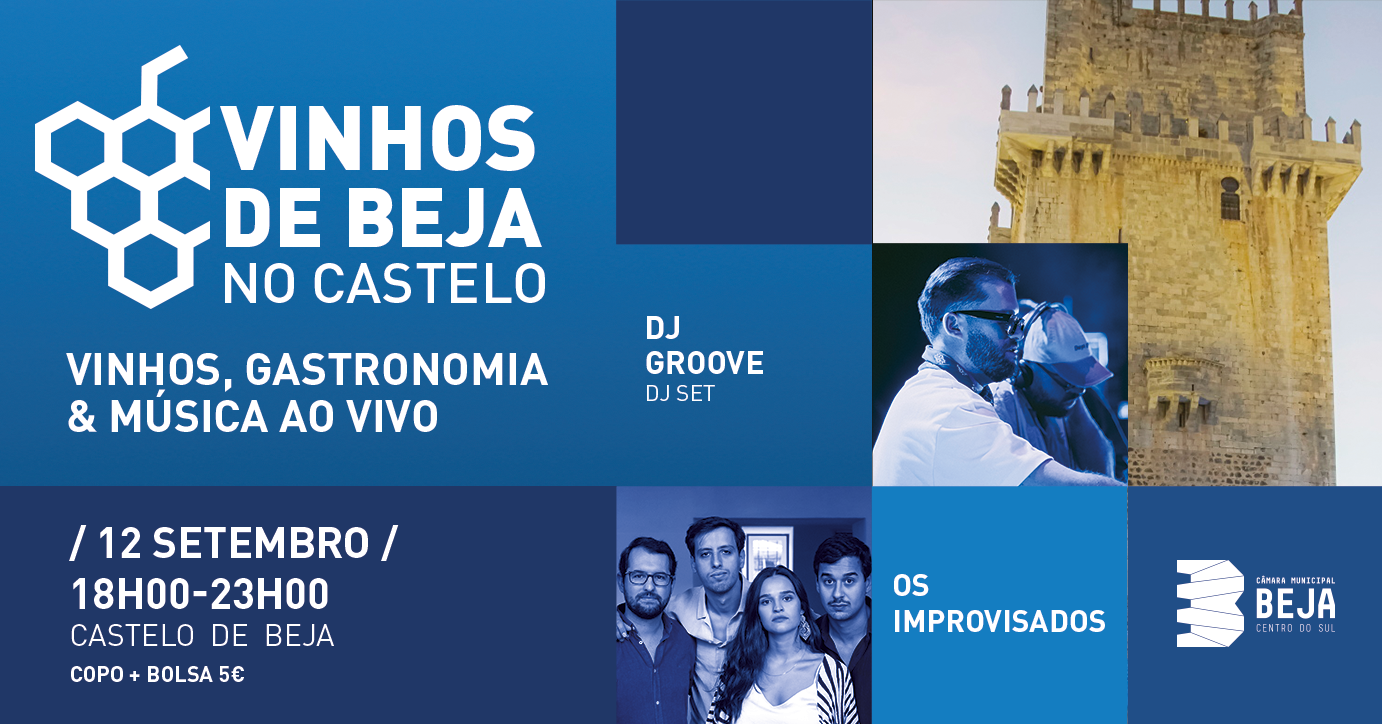 VINHOS DE BEJA NO CASTELO

VINHOS, GASTRONOMIA & MÚSICA AO VIVO

DJ GROOVE
DJ SET

/ 12 SETEMBRO /
18H00-23H00
CASTELO DE BEJA
COPO + BOLSA 5€

OS IMPROVISADOS

CÂMARA MUNICIPAL
BEJA
CENTRO DO SUL